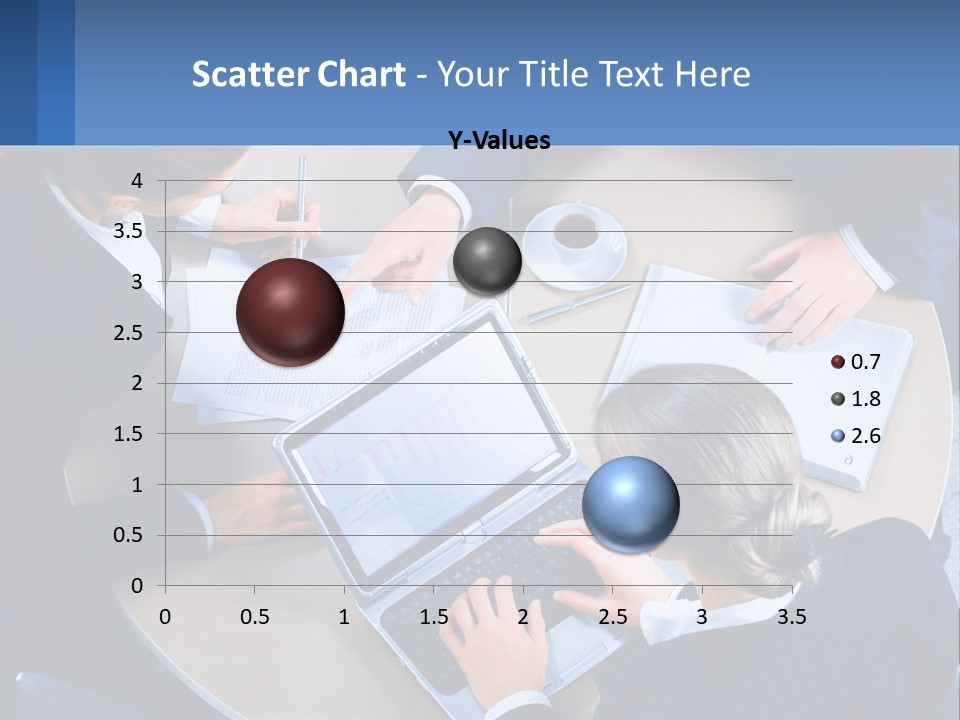 Scatter Chart - Your Title Text Here

Y-Values

4
3.5
3
2.5
2
1.5
1
0.5
0

0 0.5 1 1.5 2 2.5 3 3.5

0.7
1.8
2.6